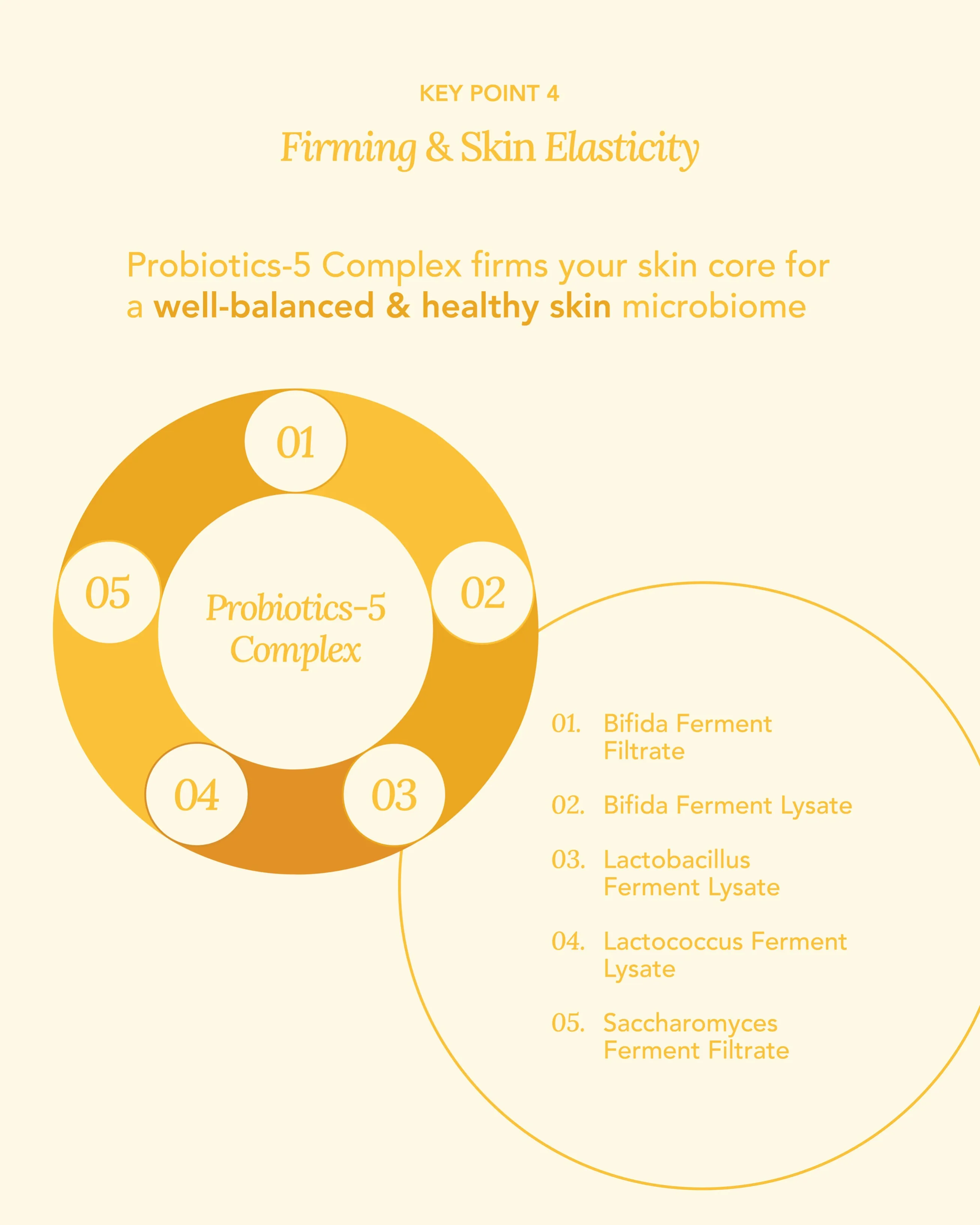 KEY POINT 4

Firming & Skin Elasticity

Probiotics-5 Complex firms your skin core for a well-balanced & healthy skin microbiome

01

02

03

04

05

Probiotics-5 Complex

01. Bifida Ferment Filtrate

02. Bifida Ferment Lysate

03. Lactobacillus Ferment Lysate

04. Lactococcus Ferment Lysate

05. Saccharomyces Ferment Filtrate